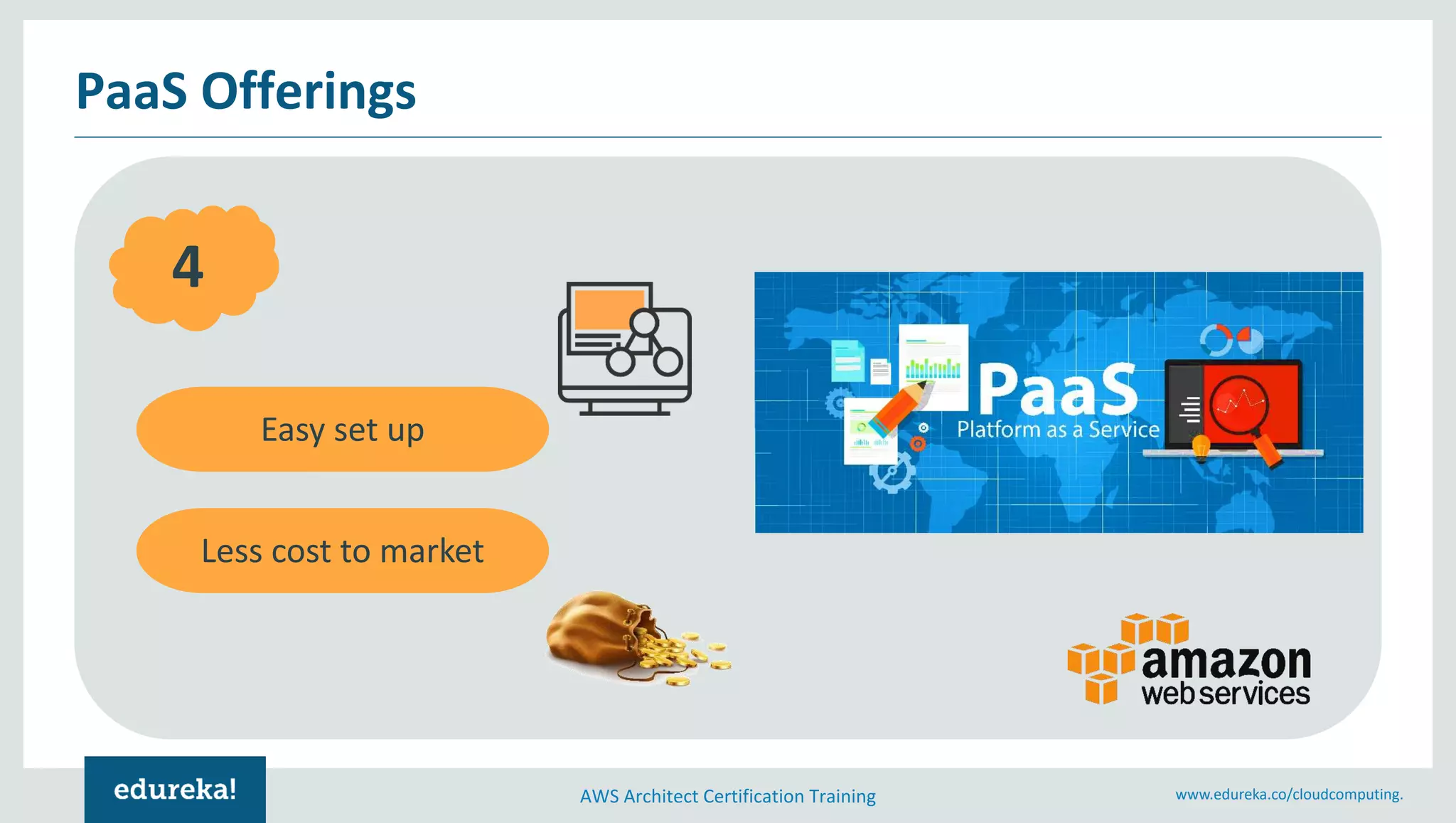 PaaS Offerings

4

Easy set up

Less cost to market

PaaS
Platform as a Service

amazon
web services

edureka!

AWS Architect Certification Training

www.edureka.co/cloudcomputing.